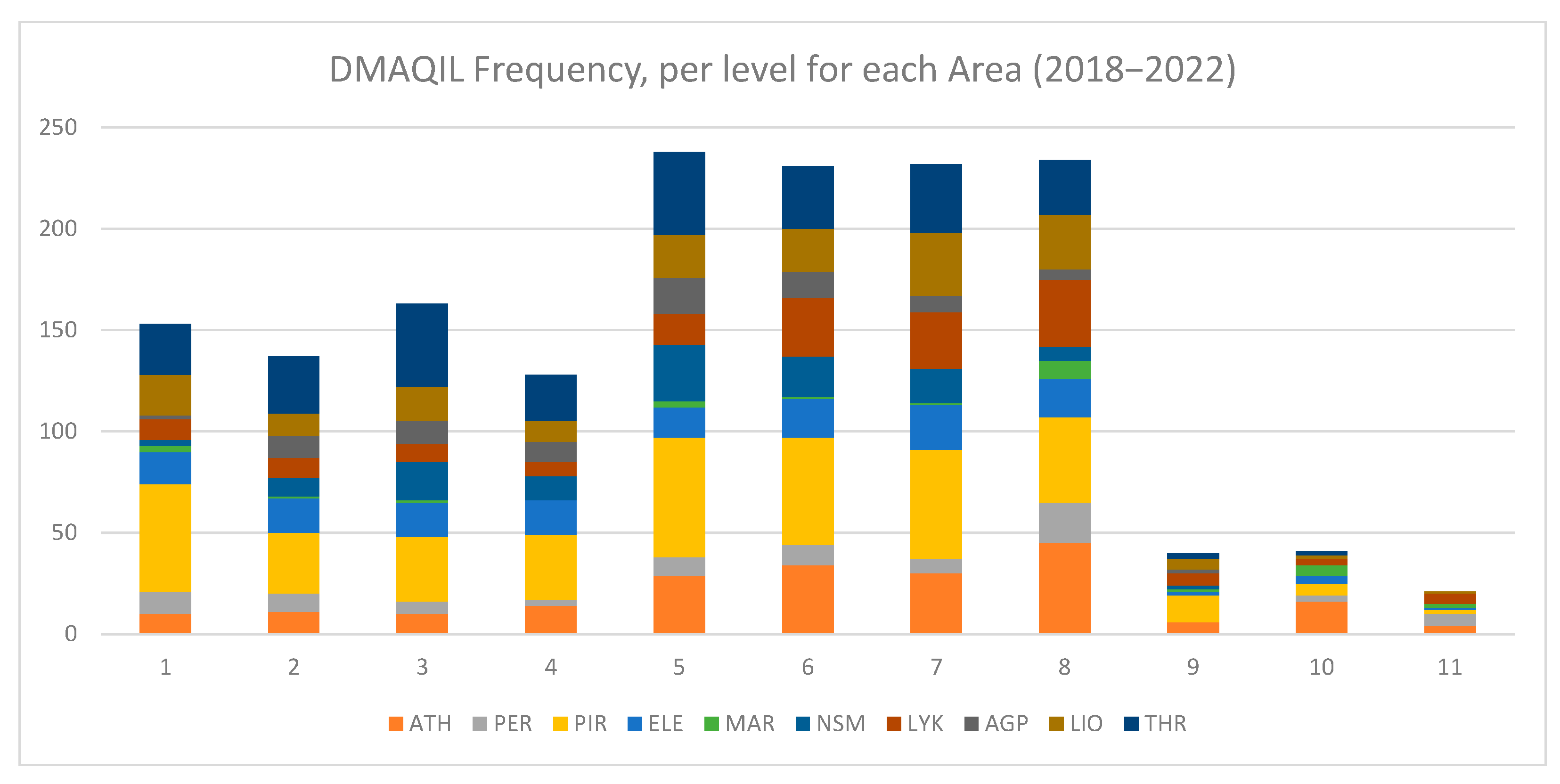 DMAQIL Frequency, per level for each Area (2018−2022)

250
200
150
100
50
0

1 2 3 4 5 6 7 8 9 10 11

ATH PER PIR ELE MAR NSM LYK AGP LIO THR